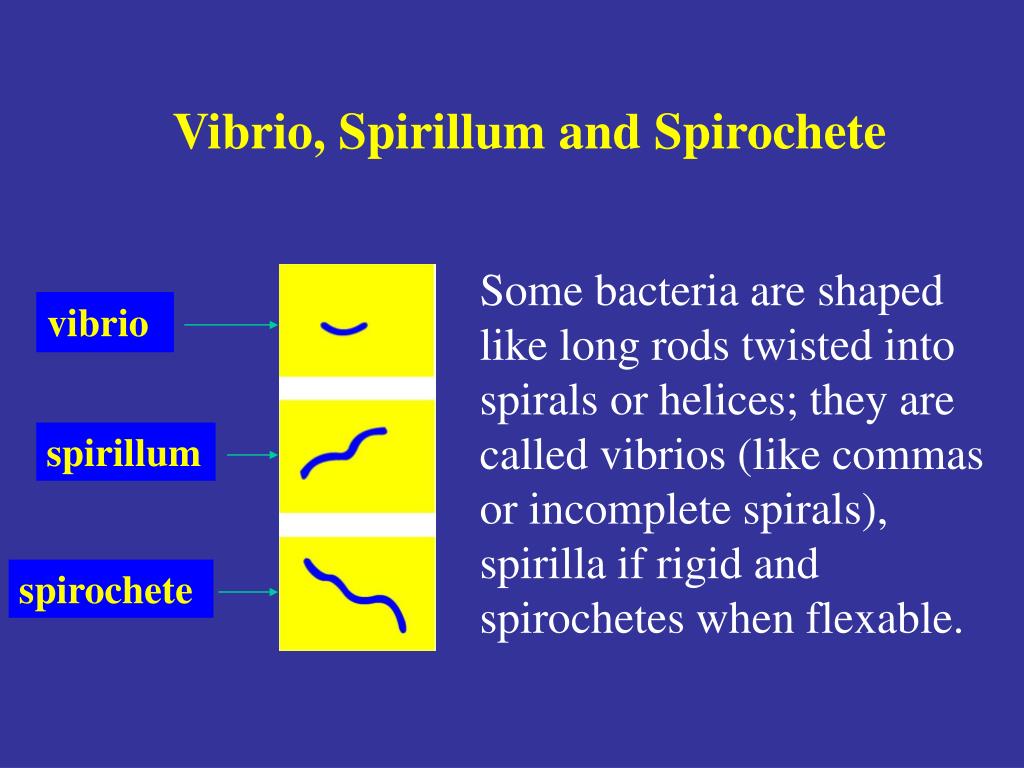 Vibrio, Spirillum and Spirochete

vibrio

spirillum

spirochete

Some bacteria are shaped like long rods twisted into spirals or helices; they are called vibrios (like commas or incomplete spirals), spirilla if rigid and spirochetes when flexable.